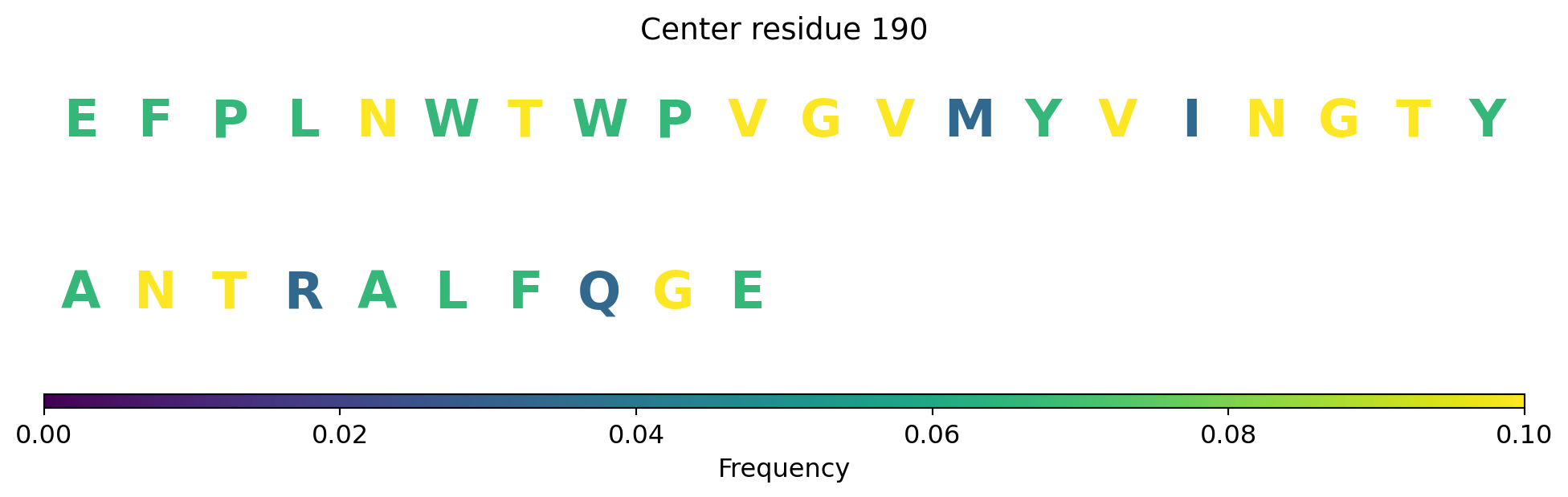 Center residue 190

E F P L N W T W P V G V M Y V I N G T Y

A N T R A L F Q G E

0.00 0.02 0.04 0.06 0.08 0.10

Frequency